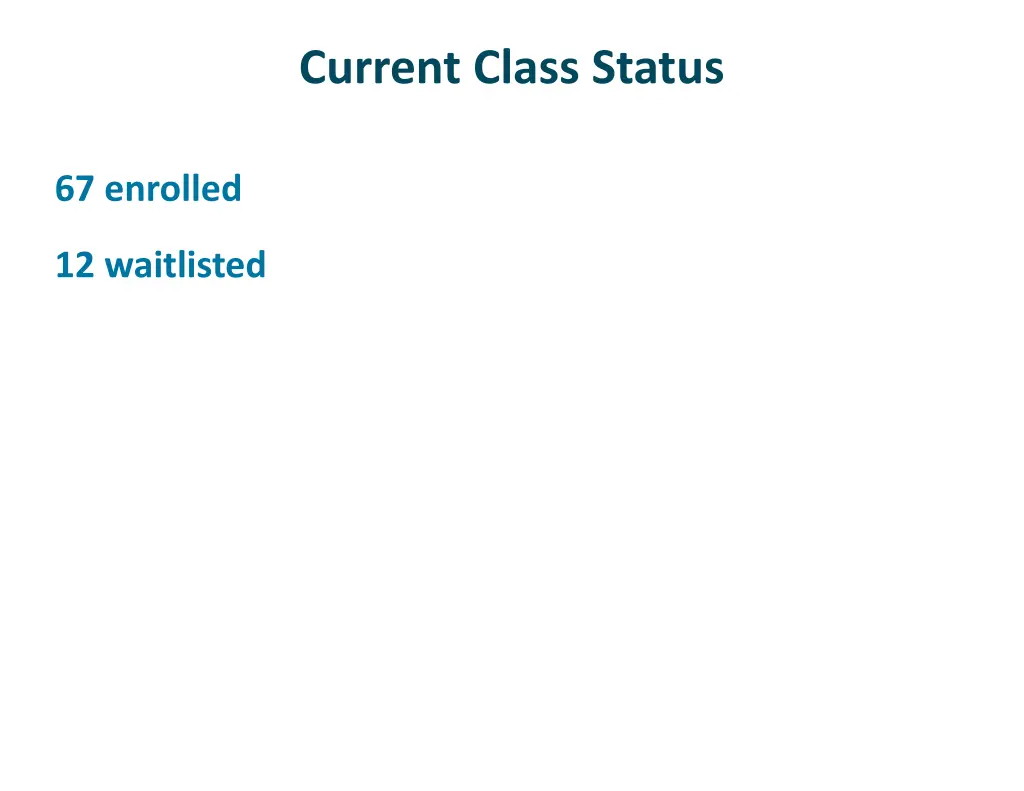 Current Class Status

67 enrolled

12 waitlisted